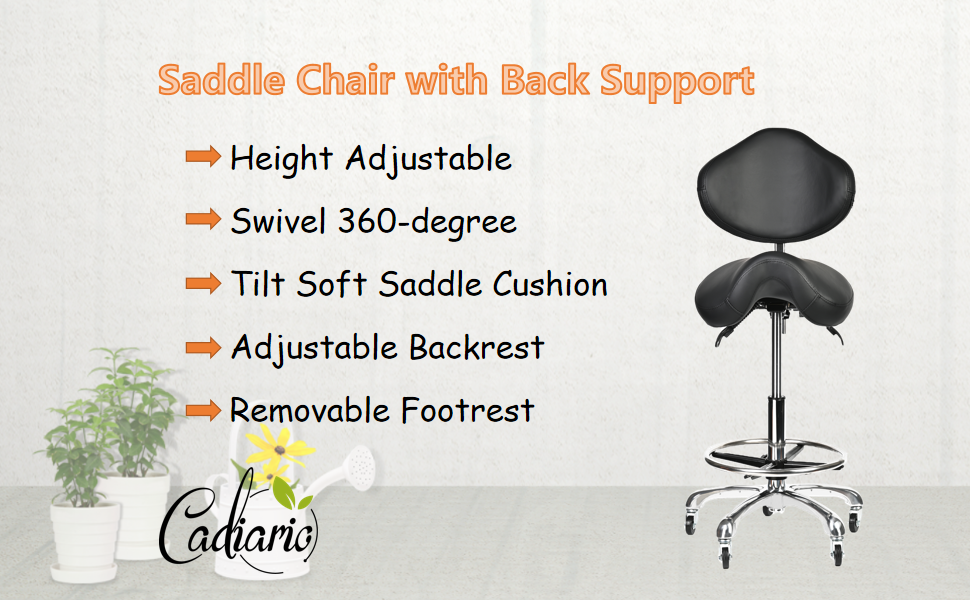 Saddle Chair with Back Support

Height Adjustable

Swivel 360-degree

Tilt Soft Saddle Cushion

Adjustable Backrest

Removable Footrest

Cadiario